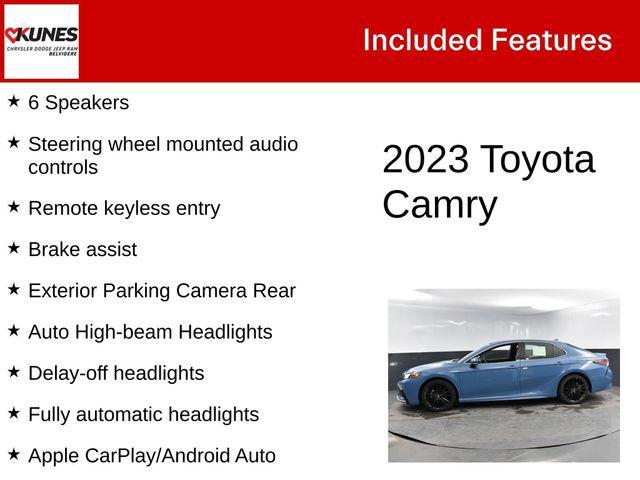 KUNES
CHRYSLER DODGE JEEP RAM
BELVIDERE

Included Features

★ 6 Speakers

★ Steering wheel mounted audio controls

★ Remote keyless entry

★ Brake assist

★ Exterior Parking Camera Rear

★ Auto High-beam Headlights

★ Delay-off headlights

★ Fully automatic headlights

★ Apple CarPlay/Android Auto

2023 Toyota Camry